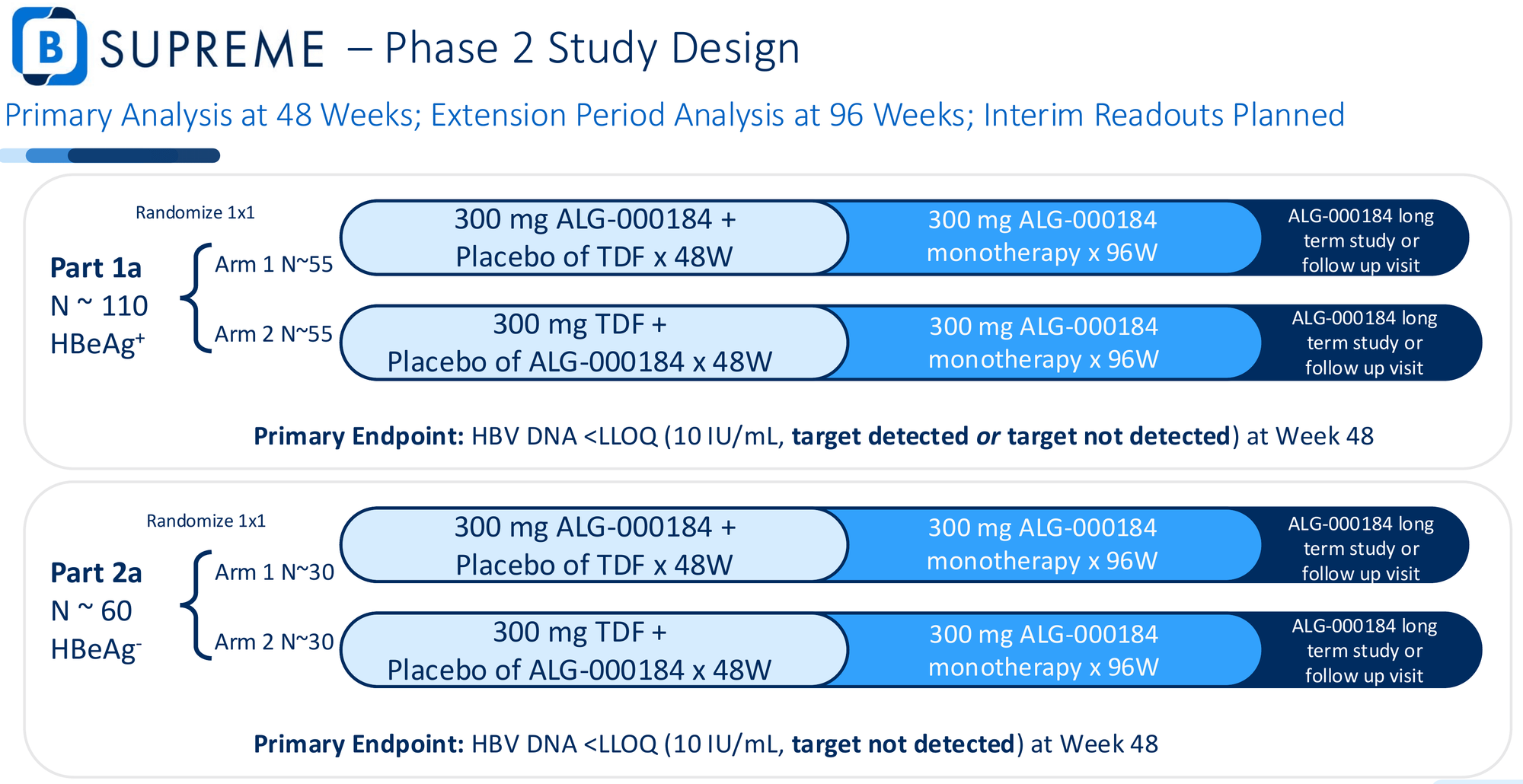 B SUPREME – Phase 2 Study Design

Primary Analysis at 48 Weeks; Extension Period Analysis at 96 Weeks; Interim Readouts Planned

Randomize 1x1

Part 1a
N ~ 110
HBeAg$^+$

Arm 1 N~55

300 mg ALG-000184 + Placebo of TDF x 48W

300 mg ALG-000184 monotherapy x 96W

ALG-000184 long term study or follow up visit

Arm 2 N~55

300 mg TDF + Placebo of ALG-000184 x 48W

300 mg ALG-000184 monotherapy x 96W

ALG-000184 long term study or follow up visit

Primary Endpoint: HBV DNA <LLOQ (10 IU/mL, target detected or target not detected) at Week 48

Randomize 1x1

Part 2a
N ~ 60
HBeAg$^-$

Arm 1 N~30

300 mg ALG-000184 + Placebo of TDF x 48W

300 mg ALG-000184 monotherapy x 96W

ALG-000184 long term study or follow up visit

Arm 2 N~30

300 mg TDF + Placebo of ALG-000184 x 48W

300 mg ALG-000184 monotherapy x 96W

ALG-000184 long term study or follow up visit

Primary Endpoint: HBV DNA <LLOQ (10 IU/mL, target not detected) at Week 48